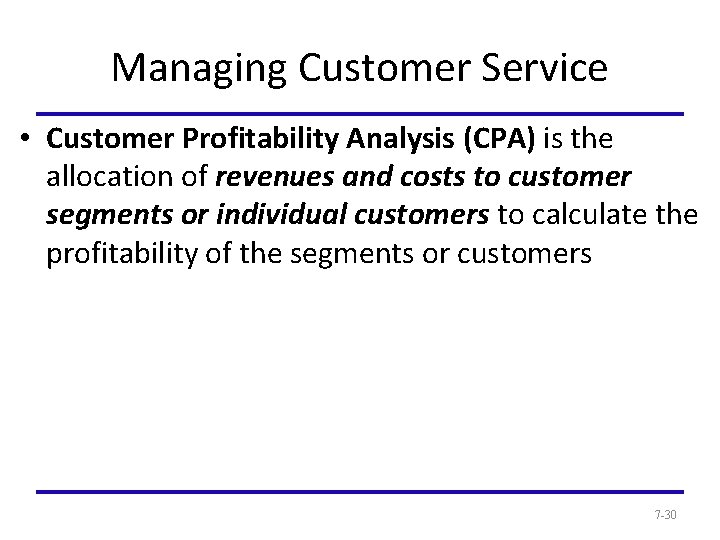 Managing Customer Service

• Customer Profitability Analysis (CPA) is the allocation of revenues and costs to customer segments or individual customers to calculate the profitability of the segments or customers

7-30